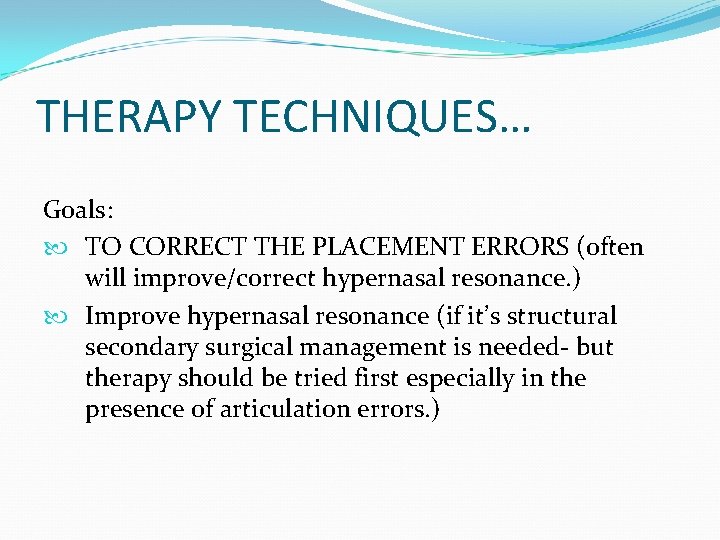 THERAPY TECHNIQUES…

Goals:

TO CORRECT THE PLACEMENT ERRORS (often will improve/correct hypernasal resonance.)

Improve hypernasal resonance (if it's structural secondary surgical management is needed- but therapy should be tried first especially in the presence of articulation errors.)